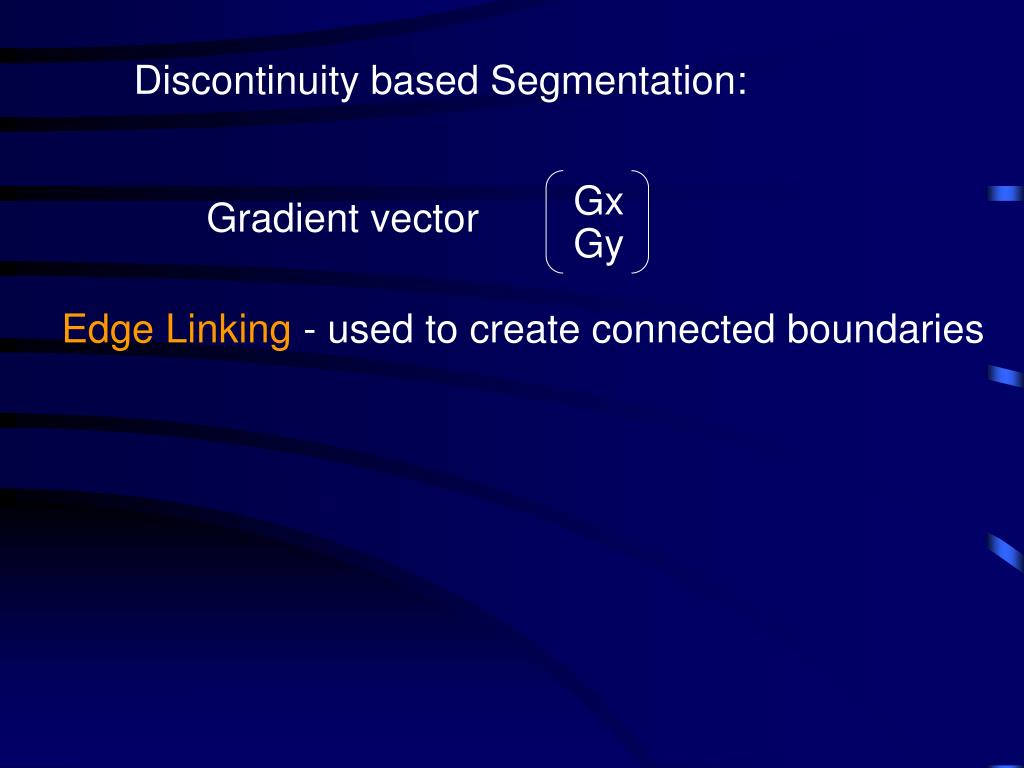 Discontinuity based Segmentation:

Gradient vector $\begin{pmatrix} Gx \\ Gy \end{pmatrix}$

Edge Linking - used to create connected boundaries